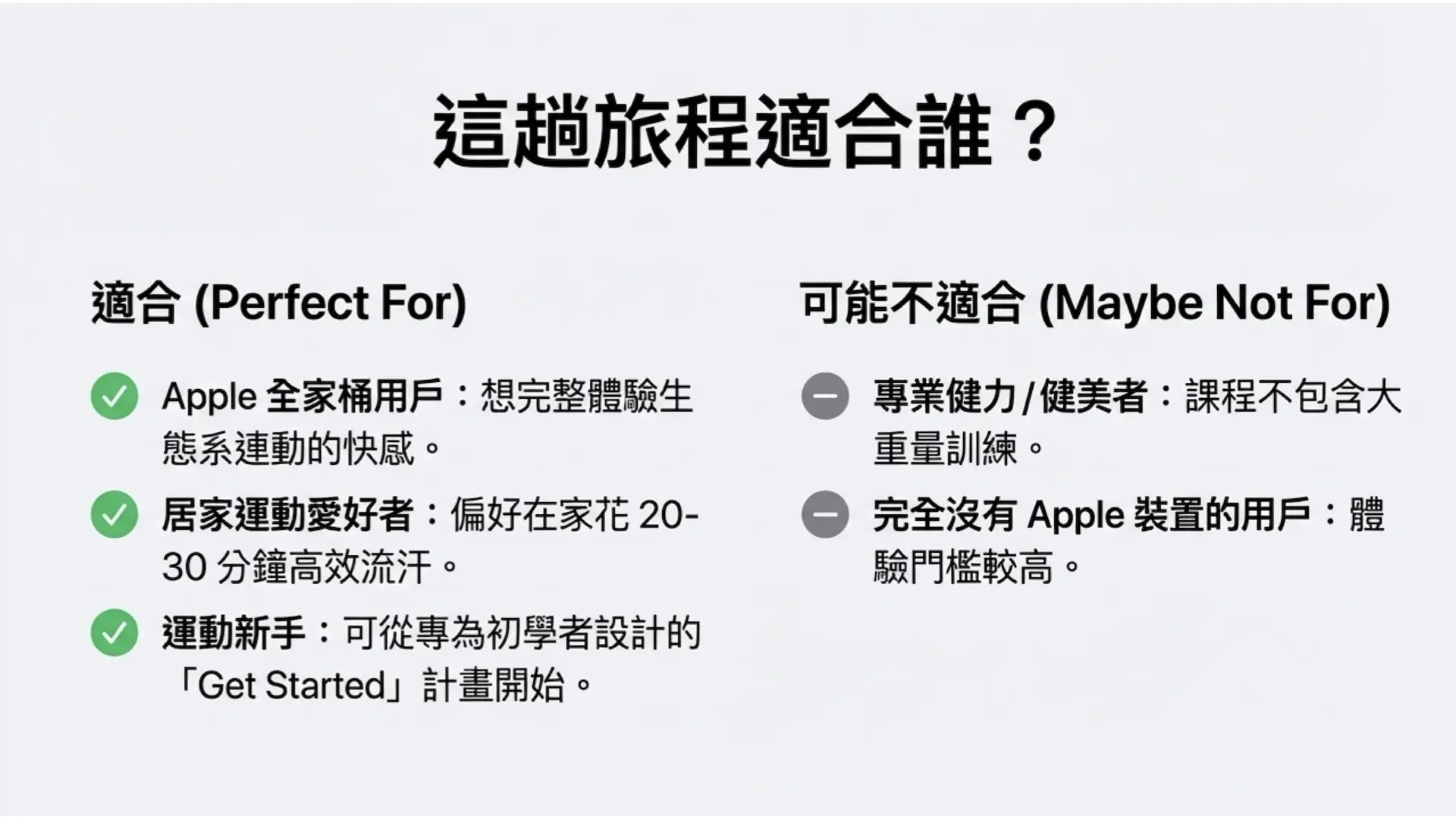 這趟旅程適合誰？

適合 (Perfect For)

Apple 全家桶用戶：想完整體驗生態系連動的快感。

居家運動愛好者：偏好在家花 20-30 分鐘高效流汗。

運動新手：可從專為初學者設計的「Get Started」計畫開始。

可能不適合 (Maybe Not For)

專業健力 / 健美者：課程不包含大重量訓練。

完全沒有 Apple 裝置的用戶：體驗門檻較高。